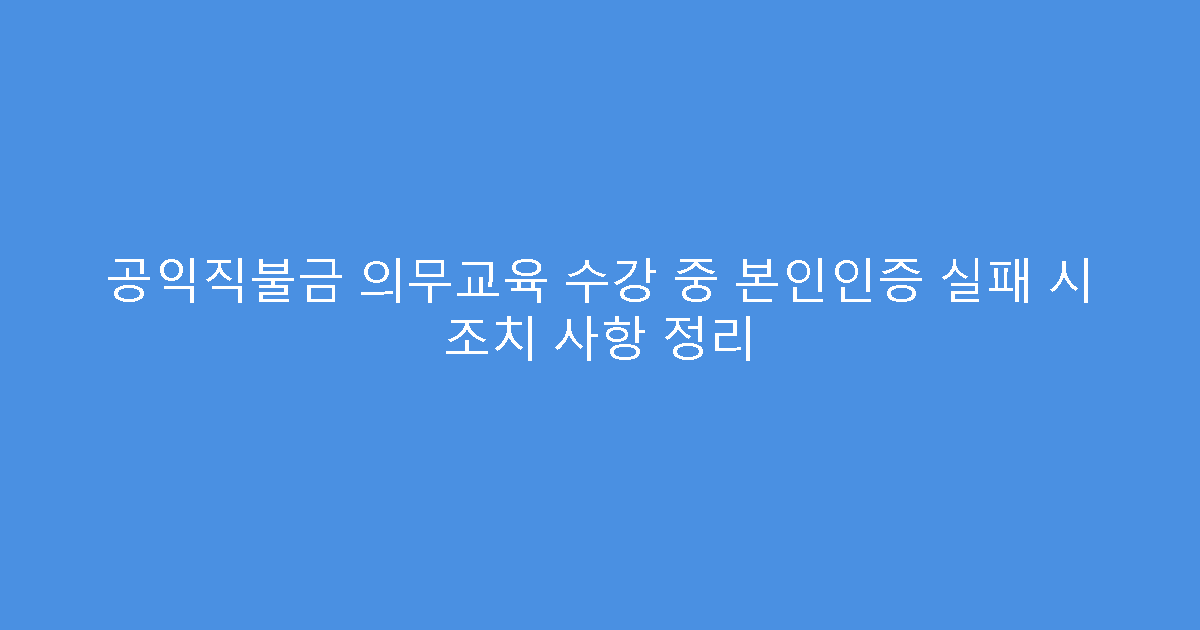 공익직불금 의무교육 수강 중 본인인증 실패 시 조치 사항 정리